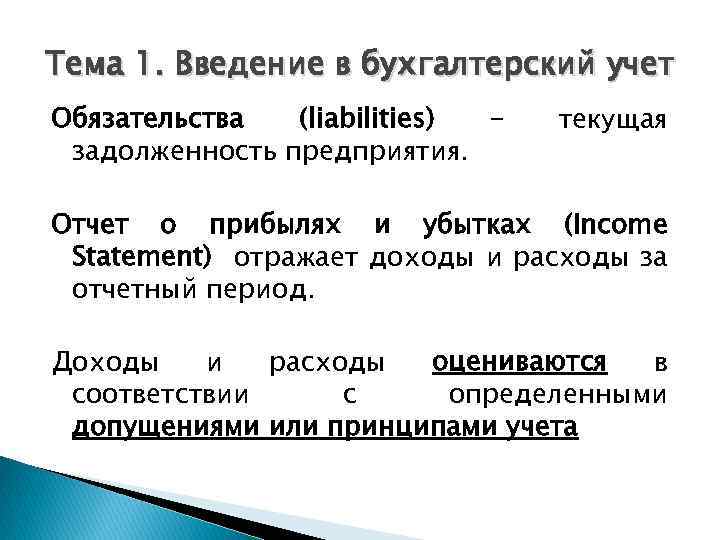 Тема 1. Введение в бухгалтерский учет

Обязательства (liabilities) – текущая задолженность предприятия.

Отчет о прибылях и убытках (Income Statement) отражает доходы и расходы за отчетный период.

Доходы и расходы оцениваются в соответствии с определенными допущениями или принципами учета